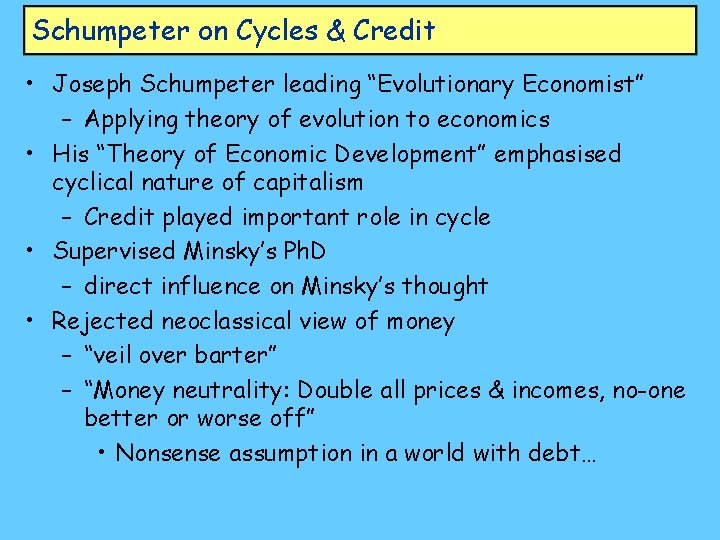 Schumpeter on Cycles & Credit

• Joseph Schumpeter leading “Evolutionary Economist”
  – Applying theory of evolution to economics
• His “Theory of Economic Development” emphasised cyclical nature of capitalism
  – Credit played important role in cycle
• Supervised Minsky’s PhD
  – direct influence on Minsky’s thought
• Rejected neoclassical view of money
  – “veil over barter”
  – “Money neutrality: Double all prices & incomes, no-one better or worse off”
    • Nonsense assumption in a world with debt…